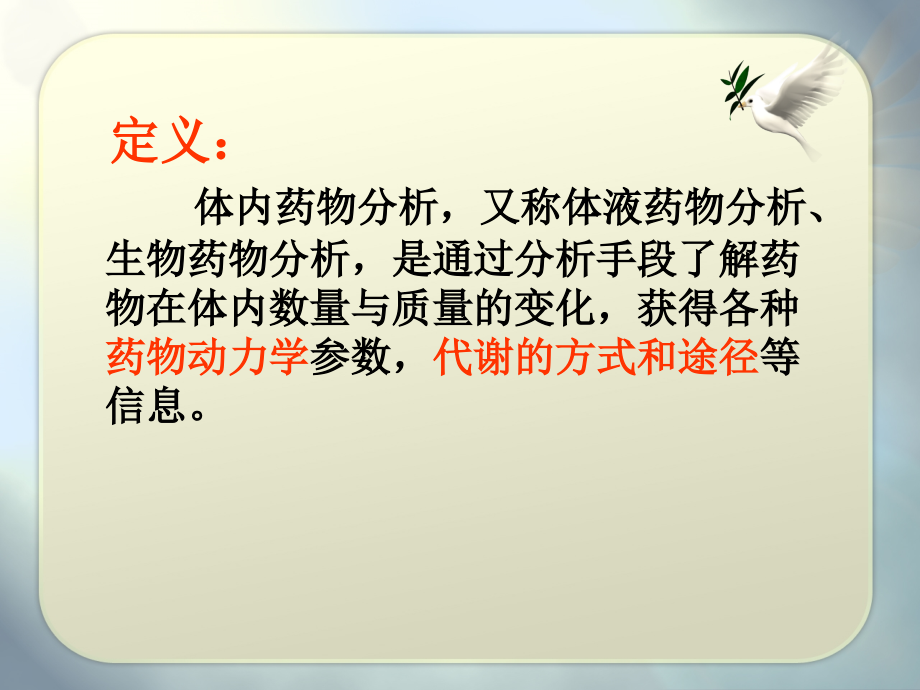 定义：

体内药物分析，又称体液药物分析、生物药物分析，是通过分析手段了解药物在体内数量与质量的变化，获得各种药物动力学参数，代谢的方式和途径等信息。